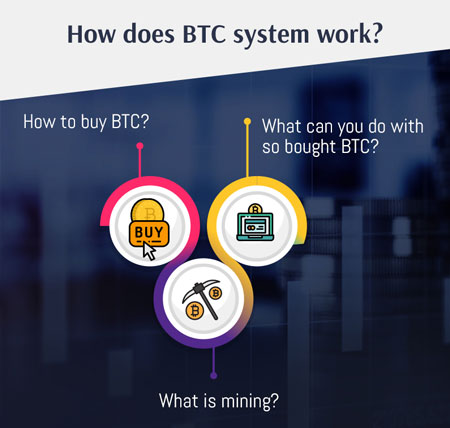 How does BTC system work?

How to buy BTC?

What can you do with so bought BTC?

BUY

What is mining?